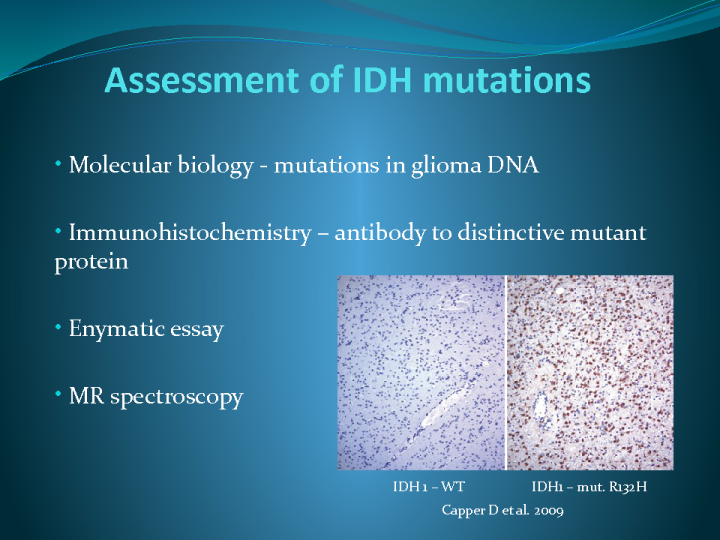 Assessment of IDH mutations

• Molecular biology - mutations in glioma DNA

• Immunohistochemistry – antibody to distinctive mutant protein

• Enymatic essay

• MR spectroscopy

IDH 1 – WT

IDH1 – mut. R132H

Capper D et al. 2009